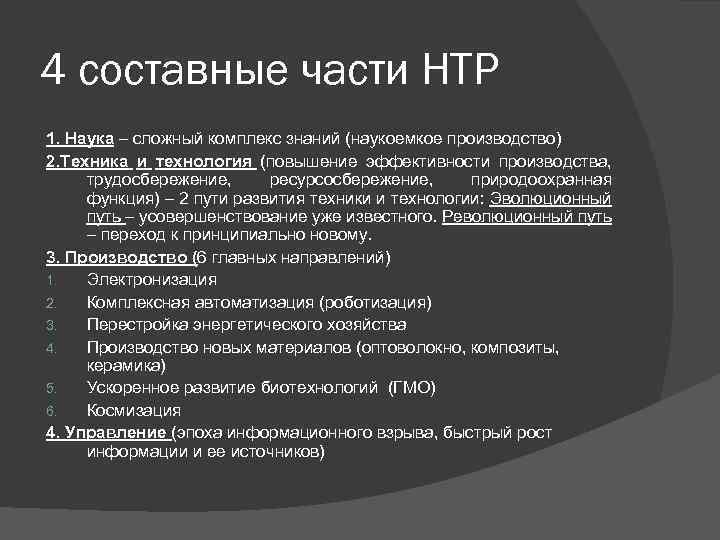 4 составные части НТР

1. Наука – сложный комплекс знаний (наукоемкое производство)

2.Техника и технология (повышение эффективности производства, трудосбережение, ресурсосбережение, природоохранная функция) – 2 пути развития техники и технологии: Эволюционный путь – усовершенствование уже известного. Революционный путь – переход к принципиально новому.

3. Производство (6 главных направлений)

1. Электронизация
2. Комплексная автоматизация (роботизация)
3. Перестройка энергетического хозяйства
4. Производство новых материалов (оптоволокно, композиты, керамика)
5. Ускоренное развитие биотехнологий (ГМО)
6. Космизация

4. Управление (эпоха информационного взрыва, быстрый рост информации и ее источников)